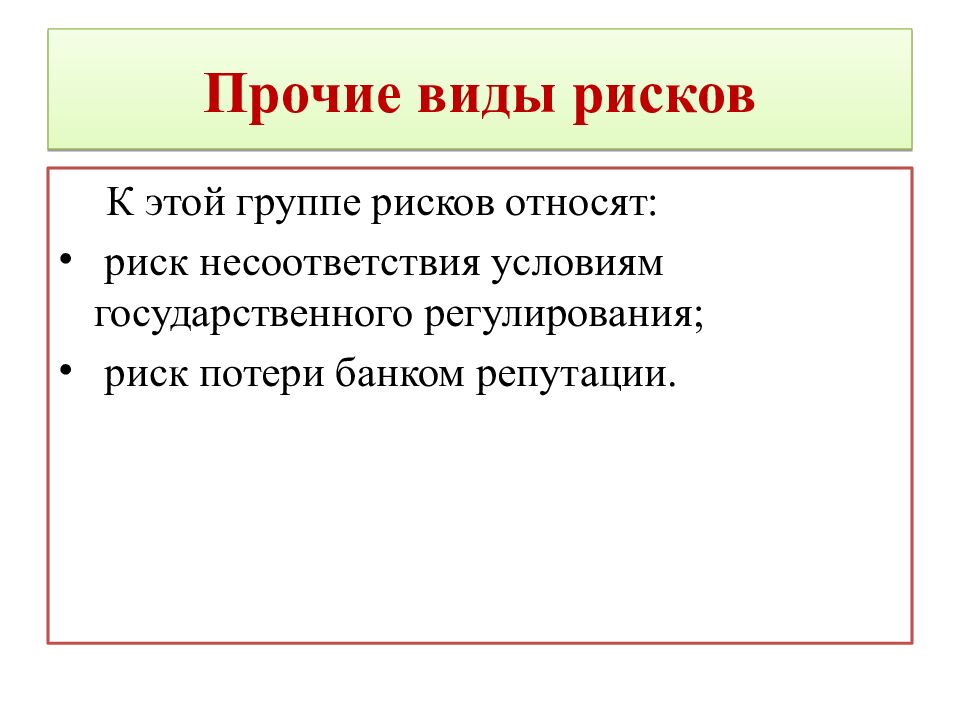 Прочие виды рисков

К этой группе рисков относят:

• риск несоответствия условиям государственного регулирования;
• риск потери банком репутации.